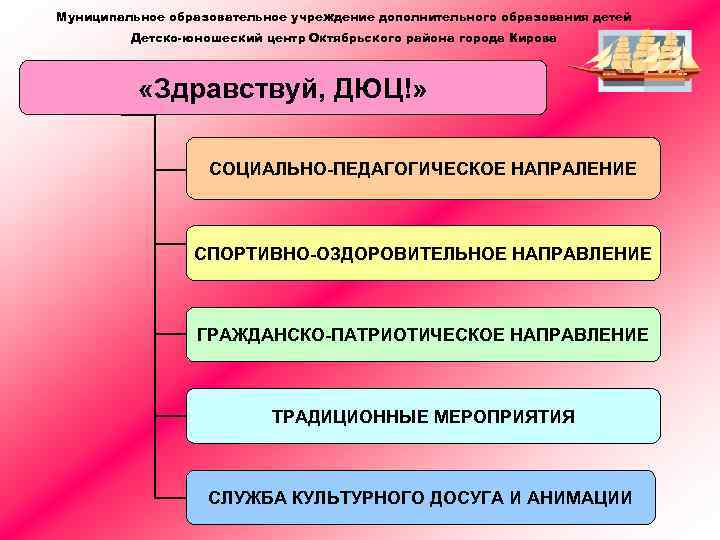 Муниципальное образовательное учреждение дополнительного образования детей
Детско-юношеский центр Октябрьского района города Кирова

«Здравствуй, ДЮЦ!»

СОЦИАЛЬНО-ПЕДАГОГИЧЕСКОЕ НАПРАЛЕНИЕ

СПОРТИВНО-ОЗДОРОВИТЕЛЬНОЕ НАПРАВЛЕНИЕ

ГРАЖДАНСКО-ПАТРИОТИЧЕСКОЕ НАПРАВЛЕНИЕ

ТРАДИЦИОННЫЕ МЕРОПРИЯТИЯ

СЛУЖБА КУЛЬТУРНОГО ДОСУГА И АНИМАЦИИ